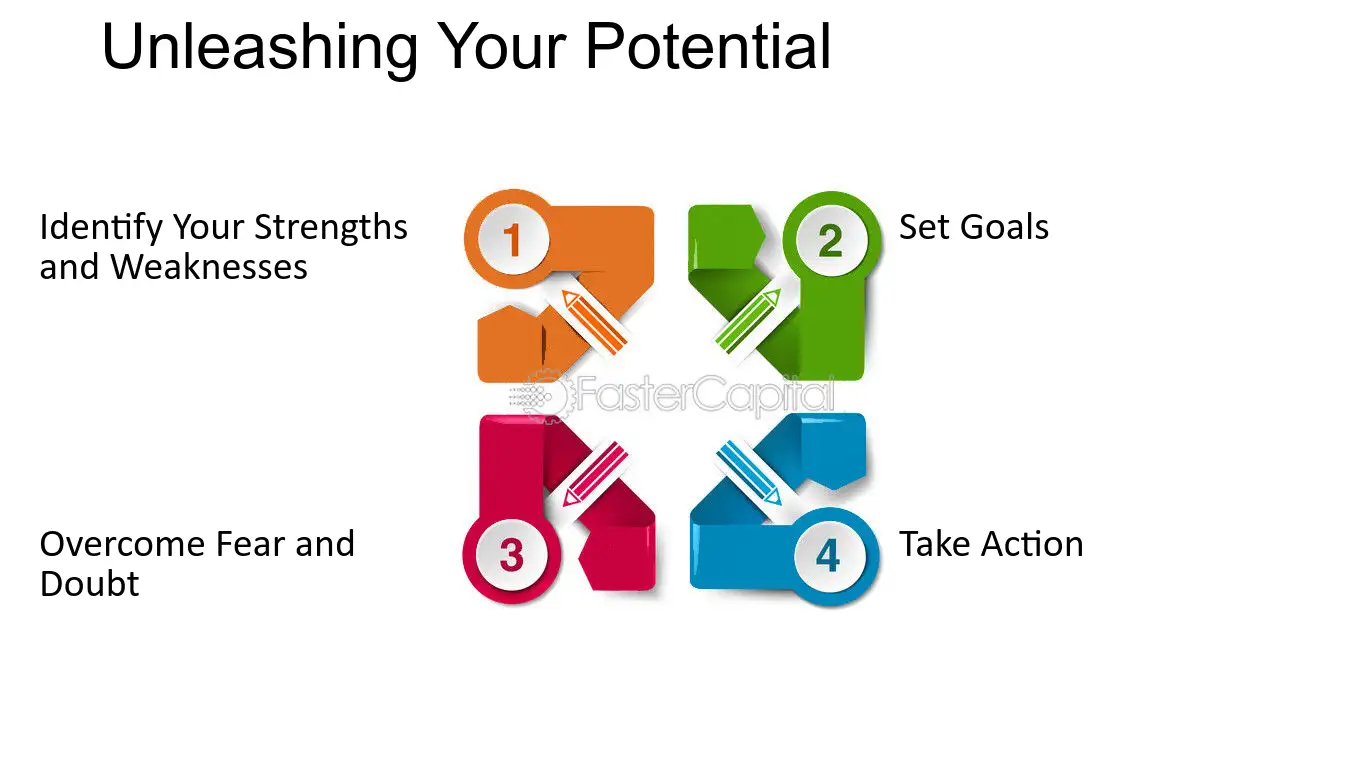 Unleashing Your Potential

Identify Your Strengths and Weaknesses

1

2

Set Goals

Overcome Fear and Doubt

3

4

Take Action

FasterCapital